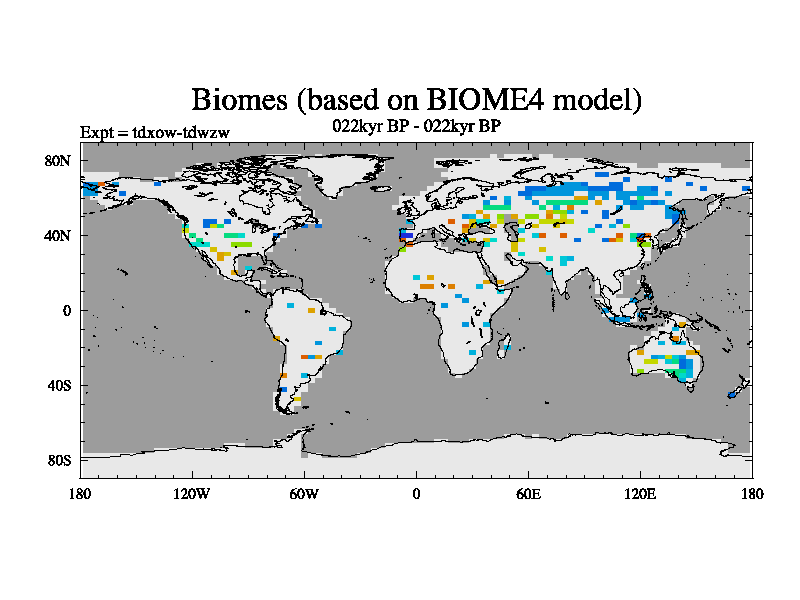 Biomes (based on BIOME4 model)

Expt = tdxow-tdwzw

022kyr BP - 022kyr BP

80N

40N

0

40S

80S

180

120W

60W

0

60E

120E

180